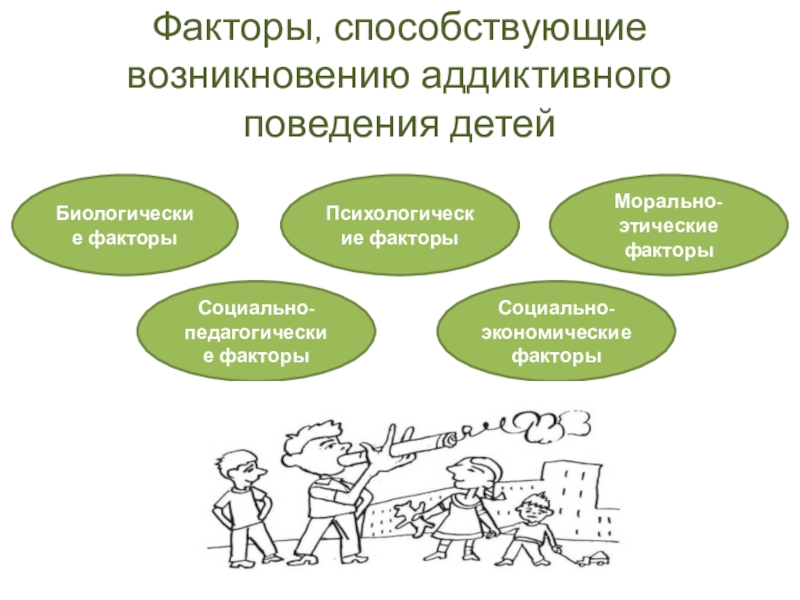 Факторы, способствующие возникновению аддиктивного поведения детей

Биологические факторы

Психологические факторы

Морально-этические факторы

Социально-педагогические факторы

Социально-экономические факторы